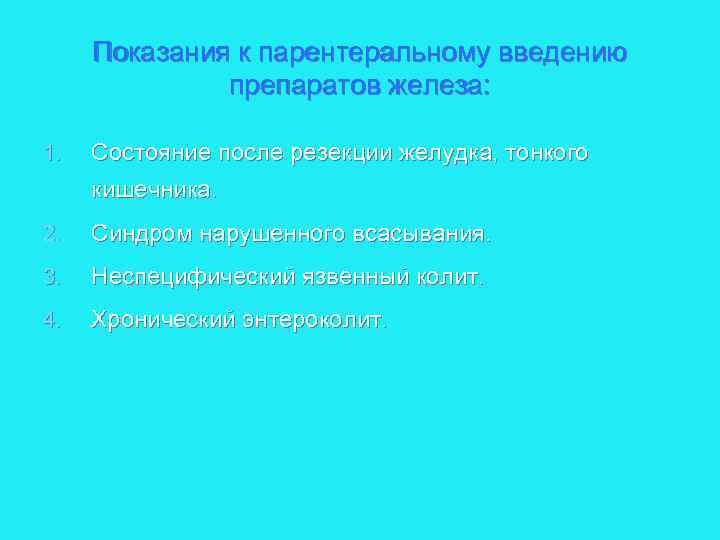 Показания к парентеральному введению препаратов железа:

1. Состояние после резекции желудка, тонкого кишечника.
2. Синдром нарушенного всасывания.
3. Неспецифический язвенный колит.
4. Хронический энтероколит.